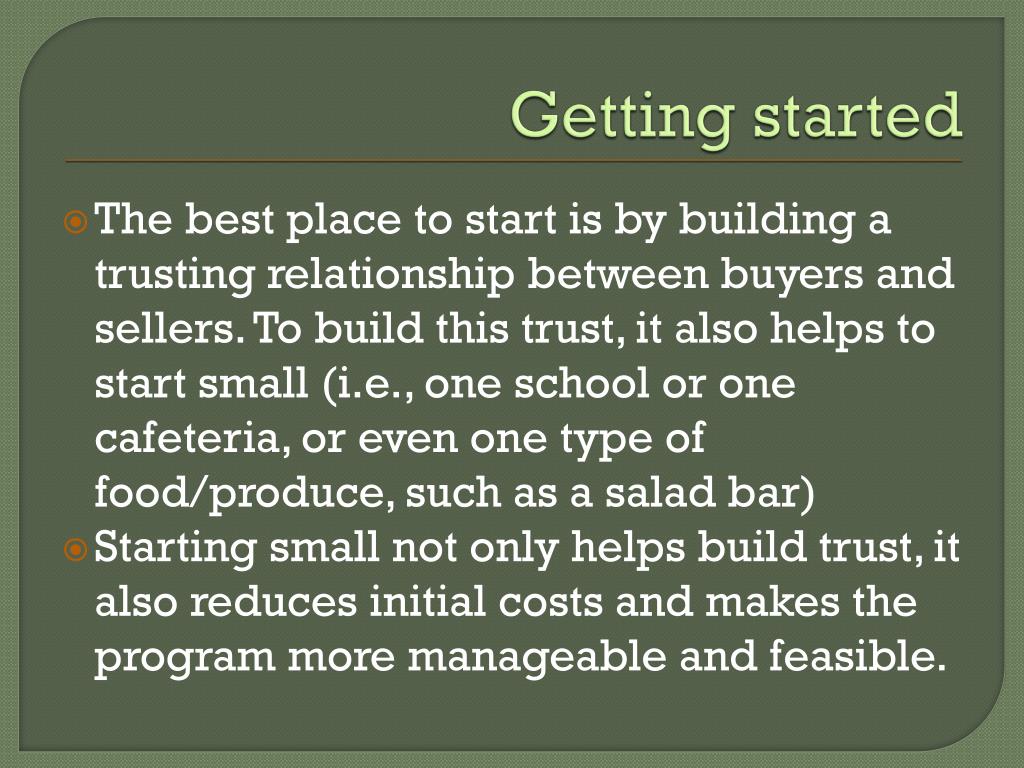 Getting started

The best place to start is by building a trusting relationship between buyers and sellers. To build this trust, it also helps to start small (i.e., one school or one cafeteria, or even one type of food/produce, such as a salad bar)

Starting small not only helps build trust, it also reduces initial costs and makes the program more manageable and feasible.